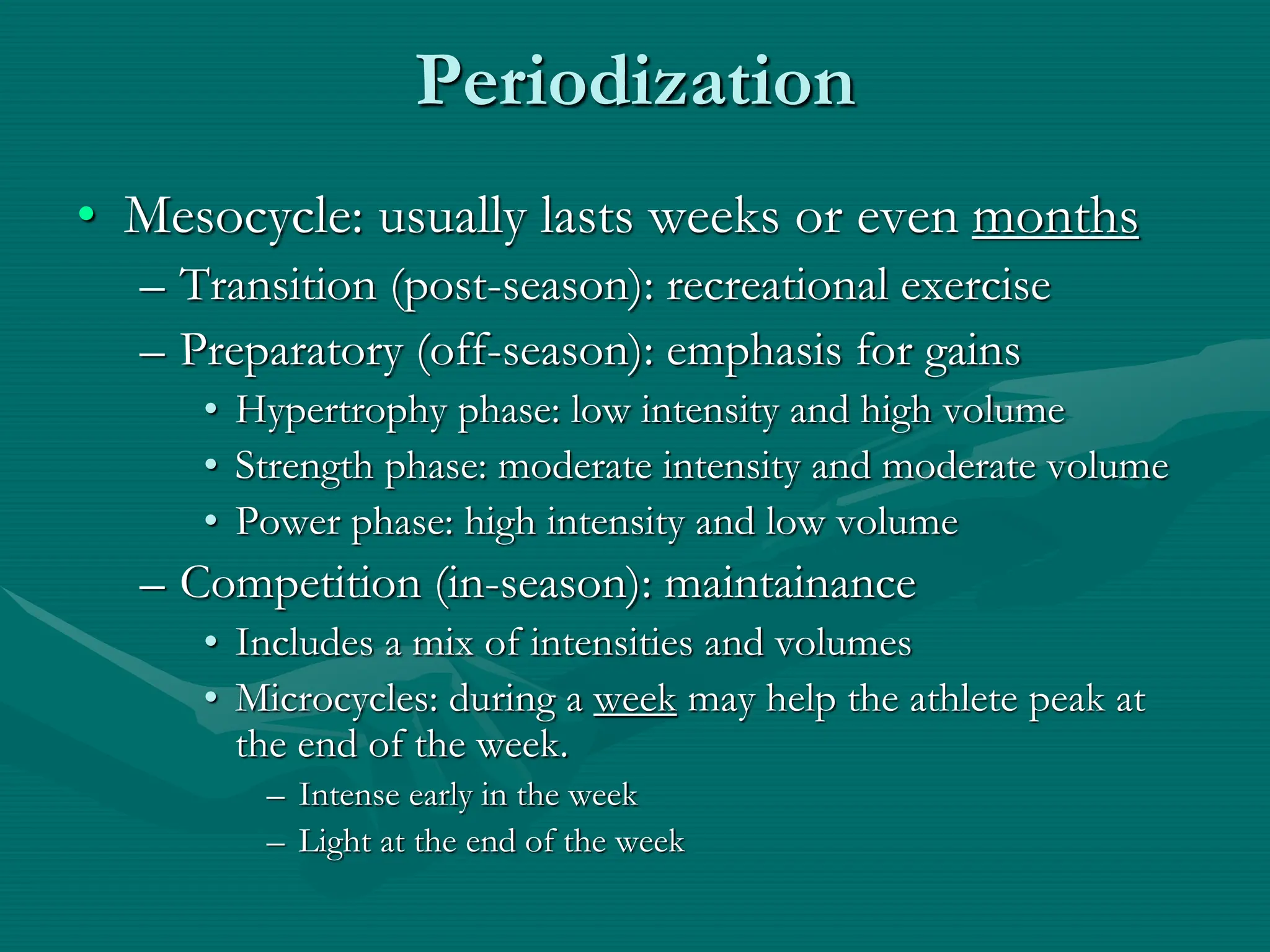 Periodization

• Mesocycle: usually lasts weeks or even months
– Transition (post-season): recreational exercise
– Preparatory (off-season): emphasis for gains
• Hypertrophy phase: low intensity and high volume
• Strength phase: moderate intensity and moderate volume
• Power phase: high intensity and low volume
– Competition (in-season): maintainance
• Includes a mix of intensities and volumes
• Microcycles: during a week may help the athlete peak at the end of the week.
– Intense early in the week
– Light at the end of the week